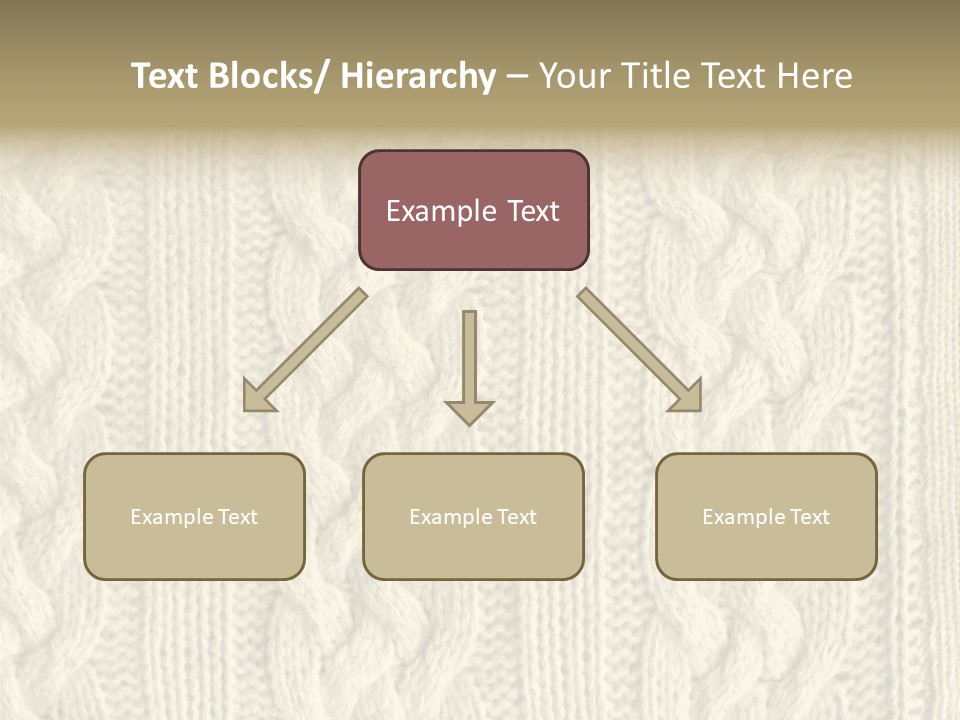 Text Blocks/ Hierarchy – Your Title Text Here

Example Text

Example Text

Example Text

Example Text